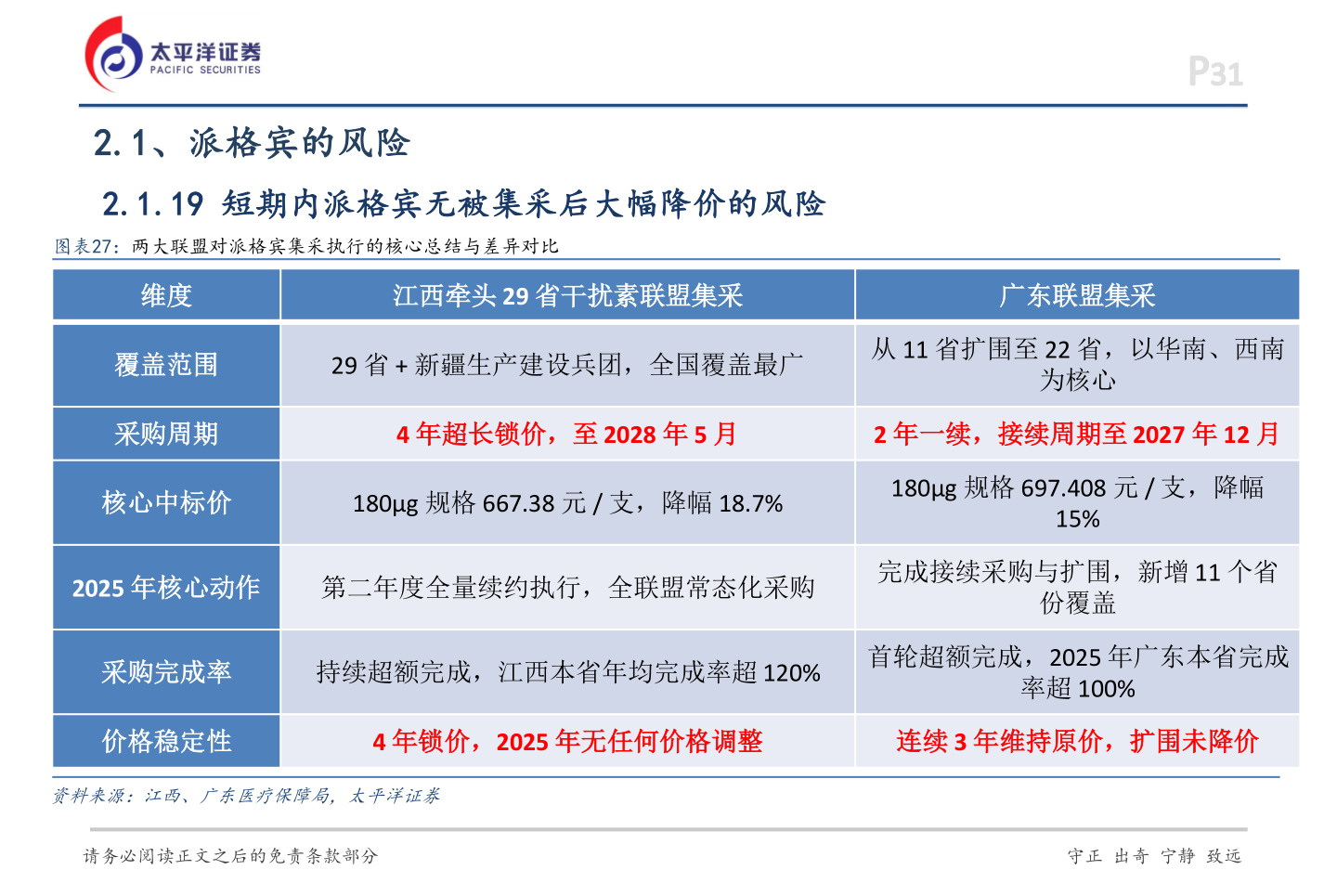 太平洋证券
PACIFIC SECURITIES

P31

2.1、派格宾的风险

2.1.19 短期内派格宾无被集采后大幅降价的风险

图表27：两大联盟对派格宾集采执行的核心总结与差异对比

| 维度 | 江西牵头 29 省干扰素联盟集采 | 广东联盟集采 |
|---|---|---|
| 覆盖范围 | 29 省 + 新疆生产建设兵团，全国覆盖最广 | 从 11 省扩围至 22 省，以华南、西南为核心 |
| 采购周期 | 4 年超长锁价，至 2028 年 5 月 | 2 年一续，接续周期至 2027 年 12 月 |
| 核心中标价 | 180μg 规格 667.38 元 / 支，降幅 18.7% | 180μg 规格 697.408 元 / 支，降幅 15% |
| 2025 年核心动作 | 第二年度全量续约执行，全联盟常态化采购 | 完成接续采购与扩围，新增 11 个省份覆盖 |
| 采购完成率 | 持续超额完成，江西本省年均完成率超 120% | 首轮超额完成，2025 年广东本省完成率超 100% |
| 价格稳定性 | 4 年锁价，2025 年无任何价格调整 | 连续 3 年维持原价，扩围未降价 |

资料来源：江西、广东医疗保障局，太平洋证券

请务必阅读正文之后的免责条款部分

守正 出奇 宁静 致远